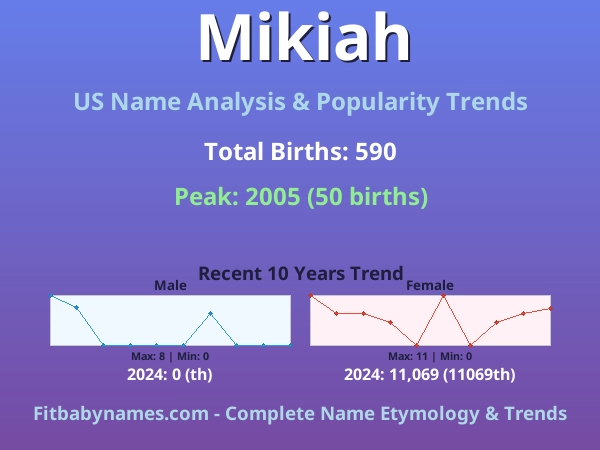 Mikiah

US Name Analysis & Popularity Trends

Total Births: 590

Peak: 2005 (50 births)

Recent 10 Years Trend

Male

Max: 8 | Min: 0

2024: 0 (th)

Female

Max: 11 | Min: 0

2024: 11,069 (11069th)

Fitbabynames.com - Complete Name Etymology & Trends